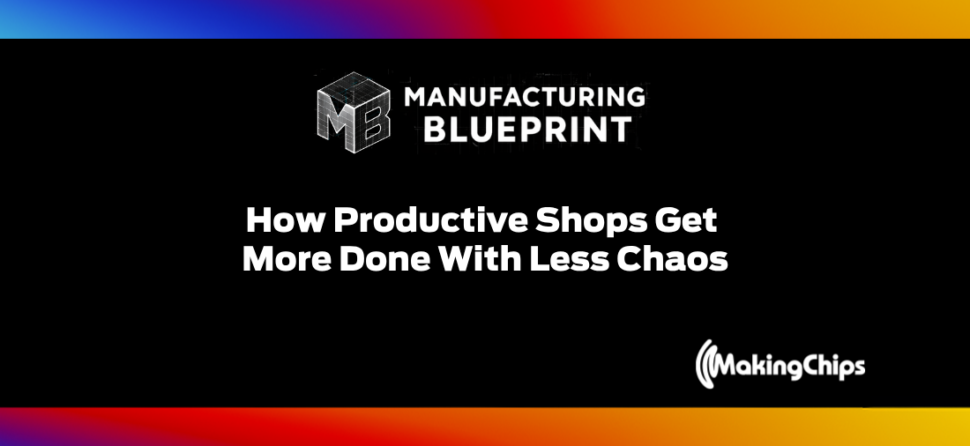 MB MANUFACTURING BLUEPRINT

How Productive Shops Get More Done With Less Chaos

MakingChips